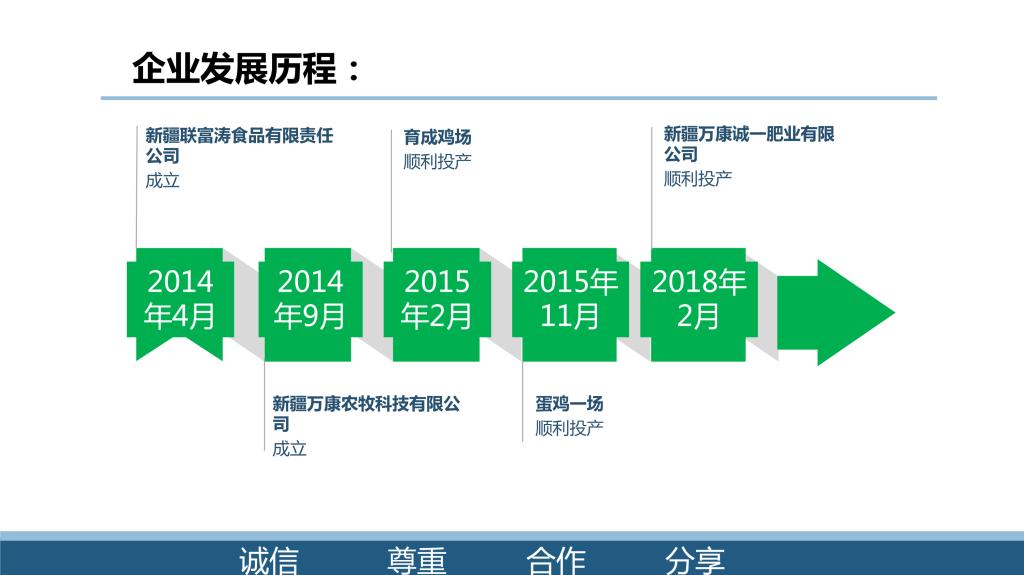 企业发展历程：

新疆联富涛食品有限责任公司
成立

育成鸡场
顺利投产

新疆万康诚一肥业有限公司
顺利投产

2014年4月

2014年9月

2015年2月

2015年11月

2018年2月

新疆万康农牧科技有限公司
成立

蛋鸡一场
顺利投产

诚信 尊重 合作 分享